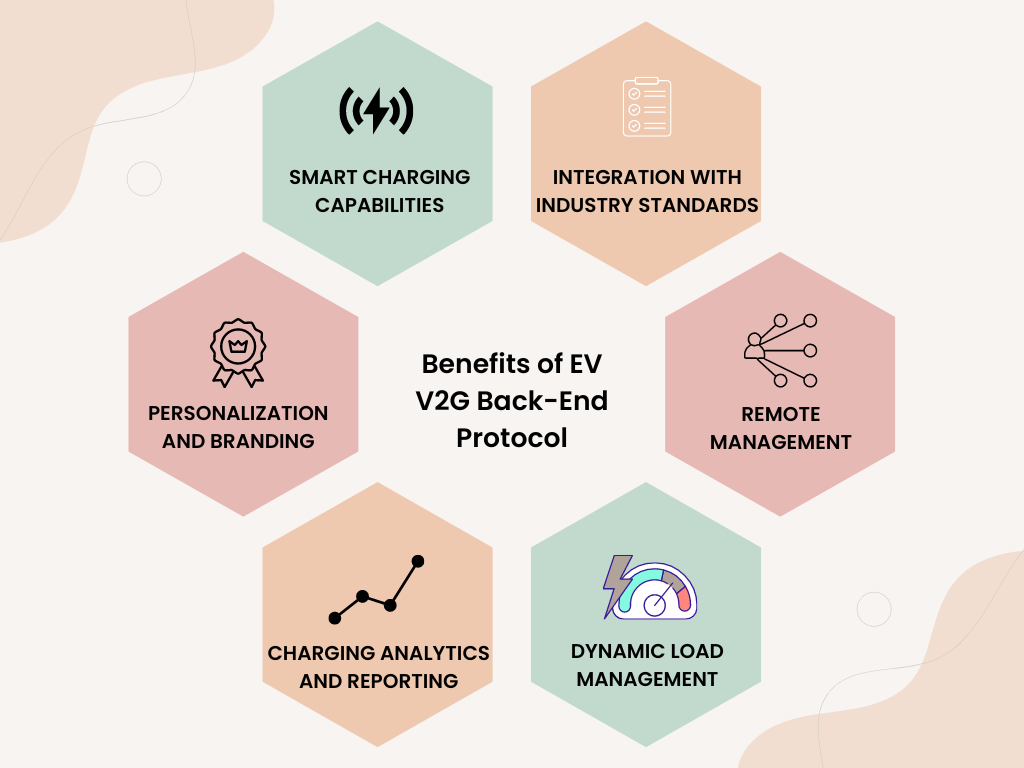 SMART CHARGING CAPABILITIES

INTEGRATION WITH INDUSTRY STANDARDS

PERSONALIZATION AND BRANDING

Benefits of EV V2G Back-End Protocol

REMOTE MANAGEMENT

CHARGING ANALYTICS AND REPORTING

DYNAMIC LOAD MANAGEMENT